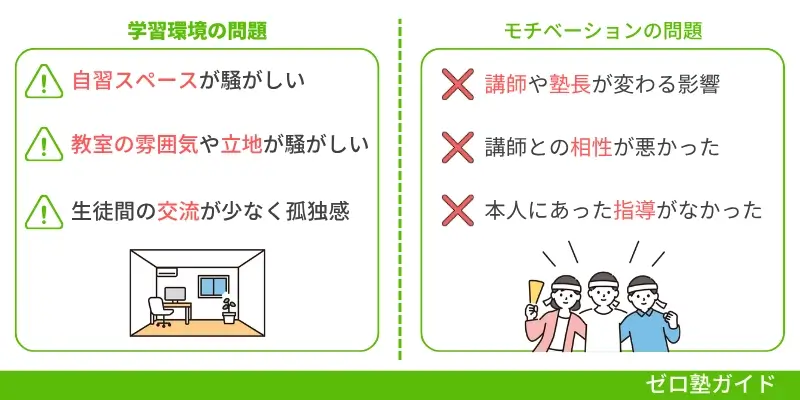 学習環境の問題

自習スペースが騒がしい

教室の雰囲気や立地が騒がしい

生徒間の交流が少なく孤独感

モチベーションの問題

講師や塾長が変わる影響

講師との相性が悪かった

本人にあった指導がなかった

ゼロ塾ガイド